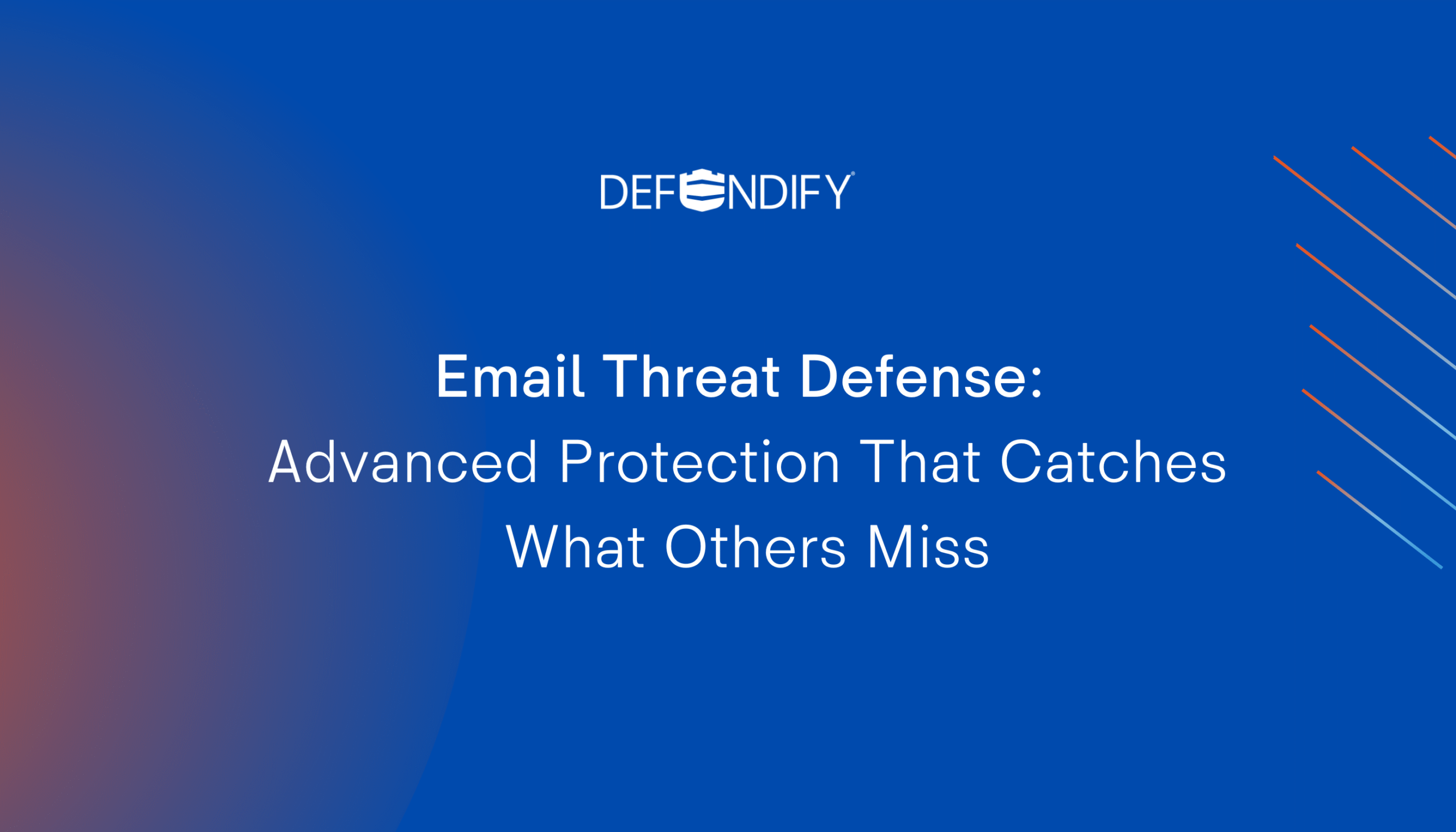 DEFENDIFY

Email Threat Defense:
Advanced Protection That Catches What Others Miss